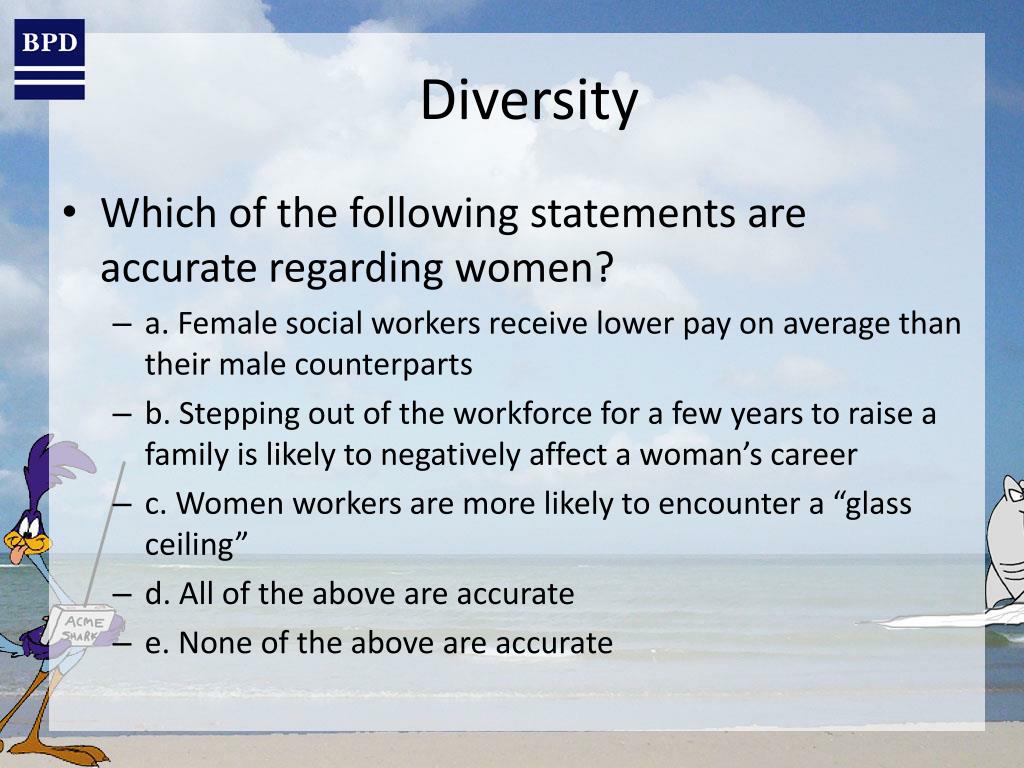 BPD

Diversity

• Which of the following statements are accurate regarding women?
– a. Female social workers receive lower pay on average than their male counterparts
– b. Stepping out of the workforce for a few years to raise a family is likely to negatively affect a woman's career
– c. Women workers are more likely to encounter a "glass ceiling"
– d. All of the above are accurate
– e. None of the above are accurate

ACME SHARK